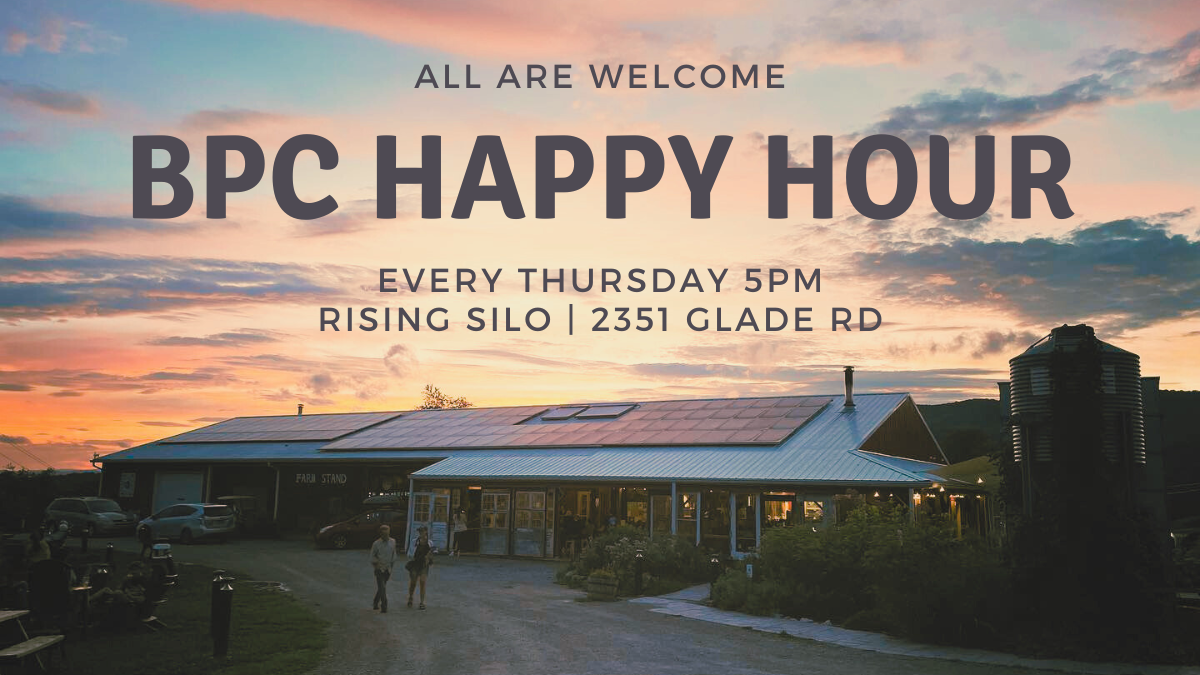 ALL ARE WELCOME

BPC HAPPY HOUR

EVERY THURSDAY 5PM
RISING SILO | 2351 GLADE RD

FARM STAND